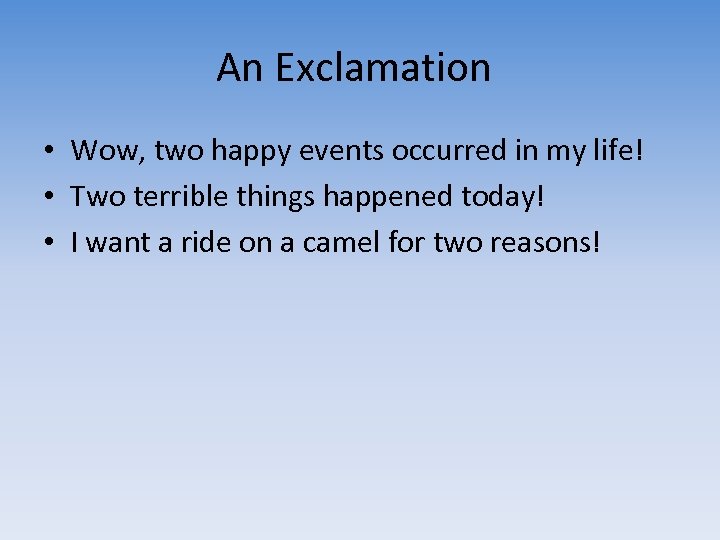 An Exclamation

• Wow, two happy events occurred in my life!
• Two terrible things happened today!
• I want a ride on a camel for two reasons!